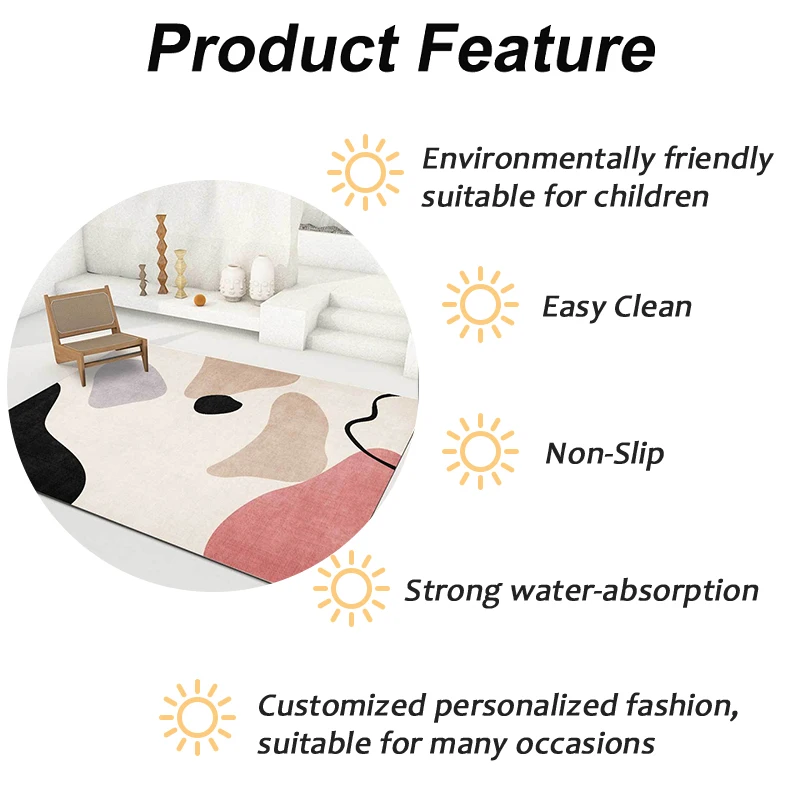 Product Feature

Environmentally friendly suitable for children

Easy Clean

Non-Slip

Strong water-absorption

Customized personalized fashion, suitable for many occasions